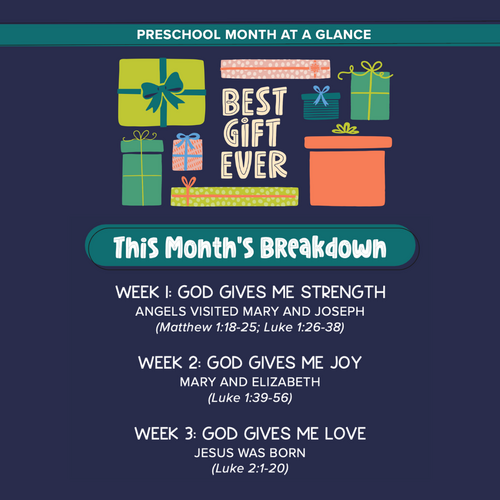 PRESCHOOL MONTH AT A GLANCE

BEST GIFT EVER

This Month's Breakdown

WEEK 1: GOD GIVES ME STRENGTH
ANGELS VISITED MARY AND JOSEPH
(Matthew 1:18-25; Luke 1:26-38)

WEEK 2: GOD GIVES ME JOY
MARY AND ELIZABETH
(Luke 1:39-56)

WEEK 3: GOD GIVES ME LOVE
JESUS WAS BORN
(Luke 2:1-20)